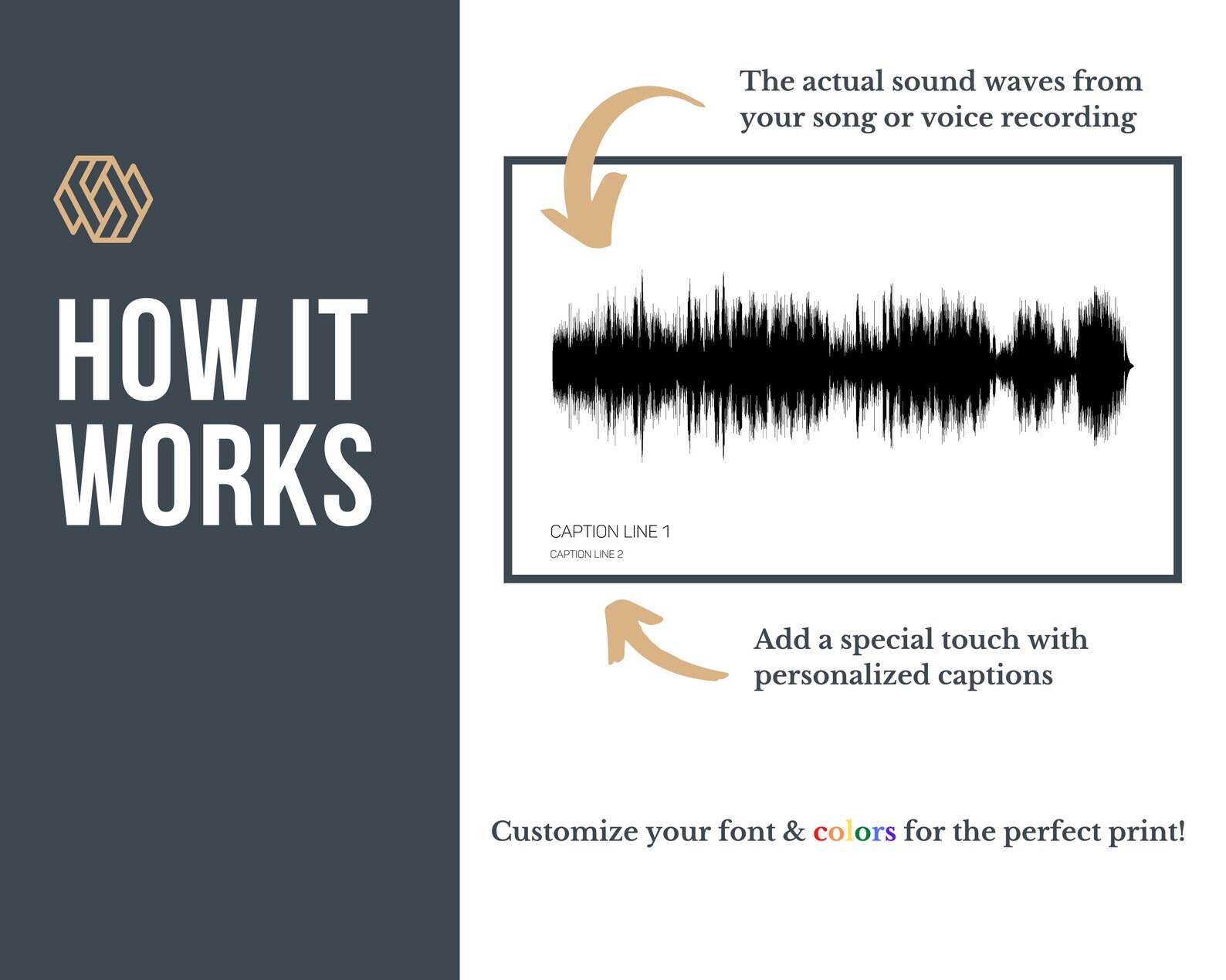 HOW IT WORKS

The actual sound waves from your song or voice recording

CAPTION LINE 1
CAPTION LINE 2

Add a special touch with personalized captions

Customize your font & colors for the perfect print!